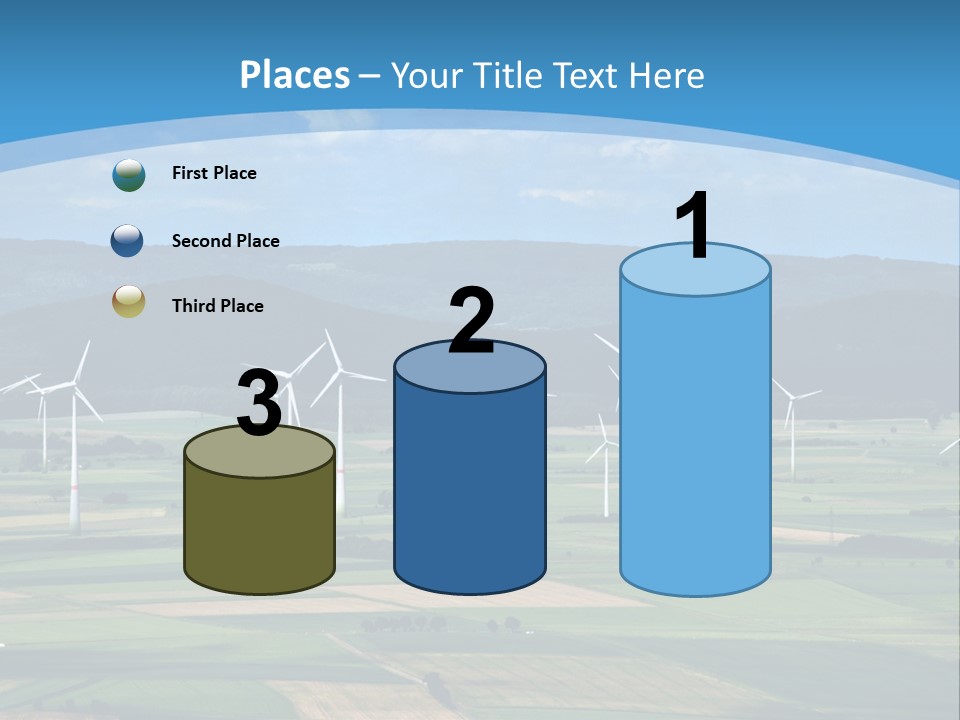 Places – Your Title Text Here

First Place

Second Place

Third Place

3

2

1